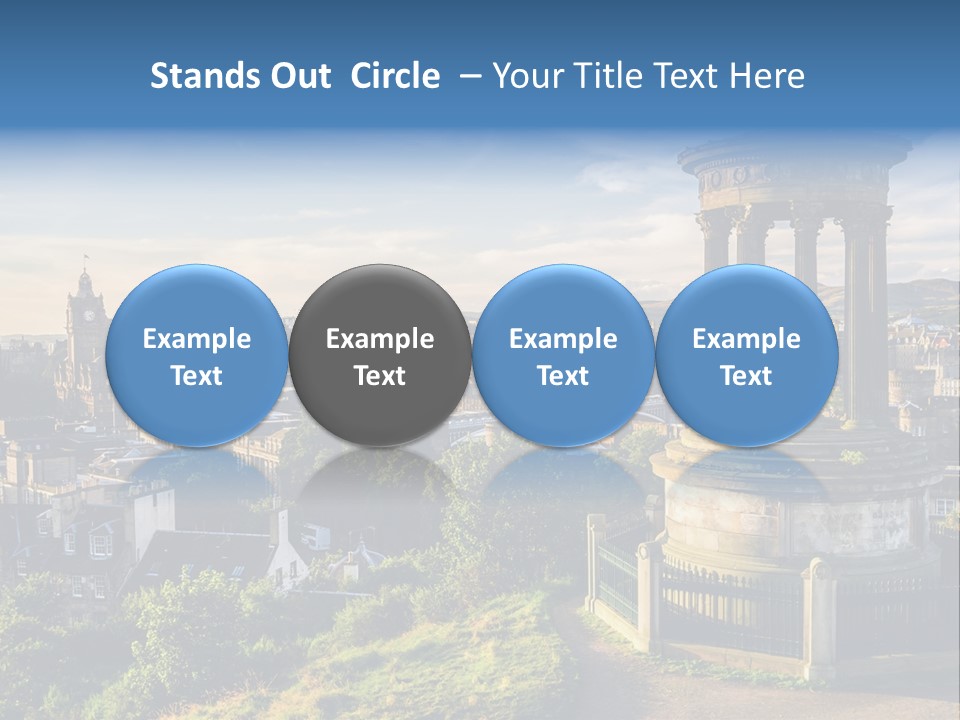 Stands Out Circle – Your Title Text Here

Example Text

Example Text

Example Text

Example Text